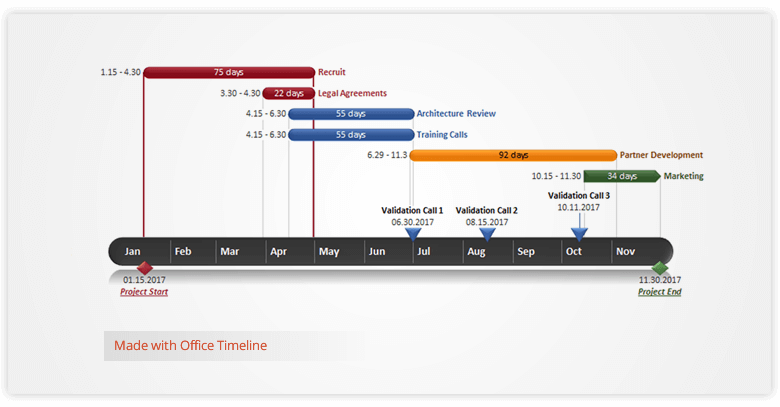 1.15 - 4.30 75 days Recruit

3.30 - 4.30 22 days Legal Agreements

4.15 - 6.30 55 days Architecture Review

4.15 - 6.30 55 days Training Calls

6.29 - 11.3 92 days Partner Development

10.15 - 11.30 34 days Marketing

Validation Call 1
06.30.2017

Validation Call 2
08.15.2017

Validation Call 3
10.11.2017

Jan Feb Mar Apr May Jun Jul Aug Sep Oct Nov

01.15.2017
Project Start

11.30.2017
Project End

Made with Office Timeline